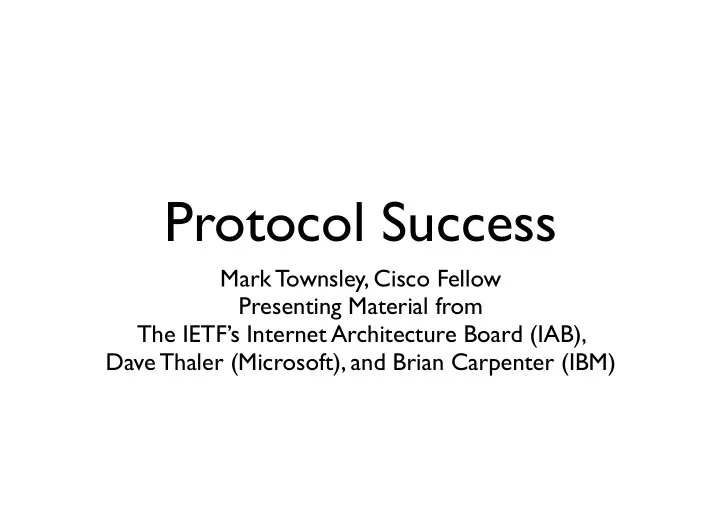 Protocol Success

Mark Townsley, Cisco Fellow
Presenting Material from
The IETF's Internet Architecture Board (IAB),
Dave Thaler (Microsoft), and Brian Carpenter (IBM)